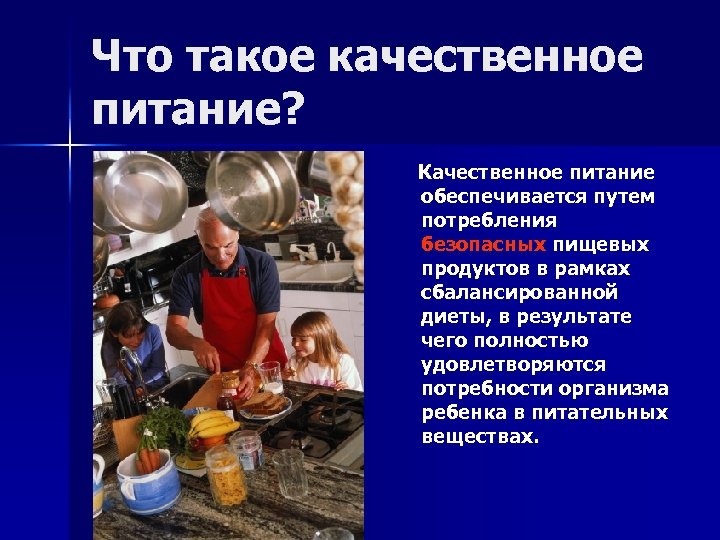 Что такое качественное питание?

Качественное питание обеспечивается путем потребления безопасных пищевых продуктов в рамках сбалансированной диеты, в результате чего полностью удовлетворяются потребности организма ребенка в питательных веществах.